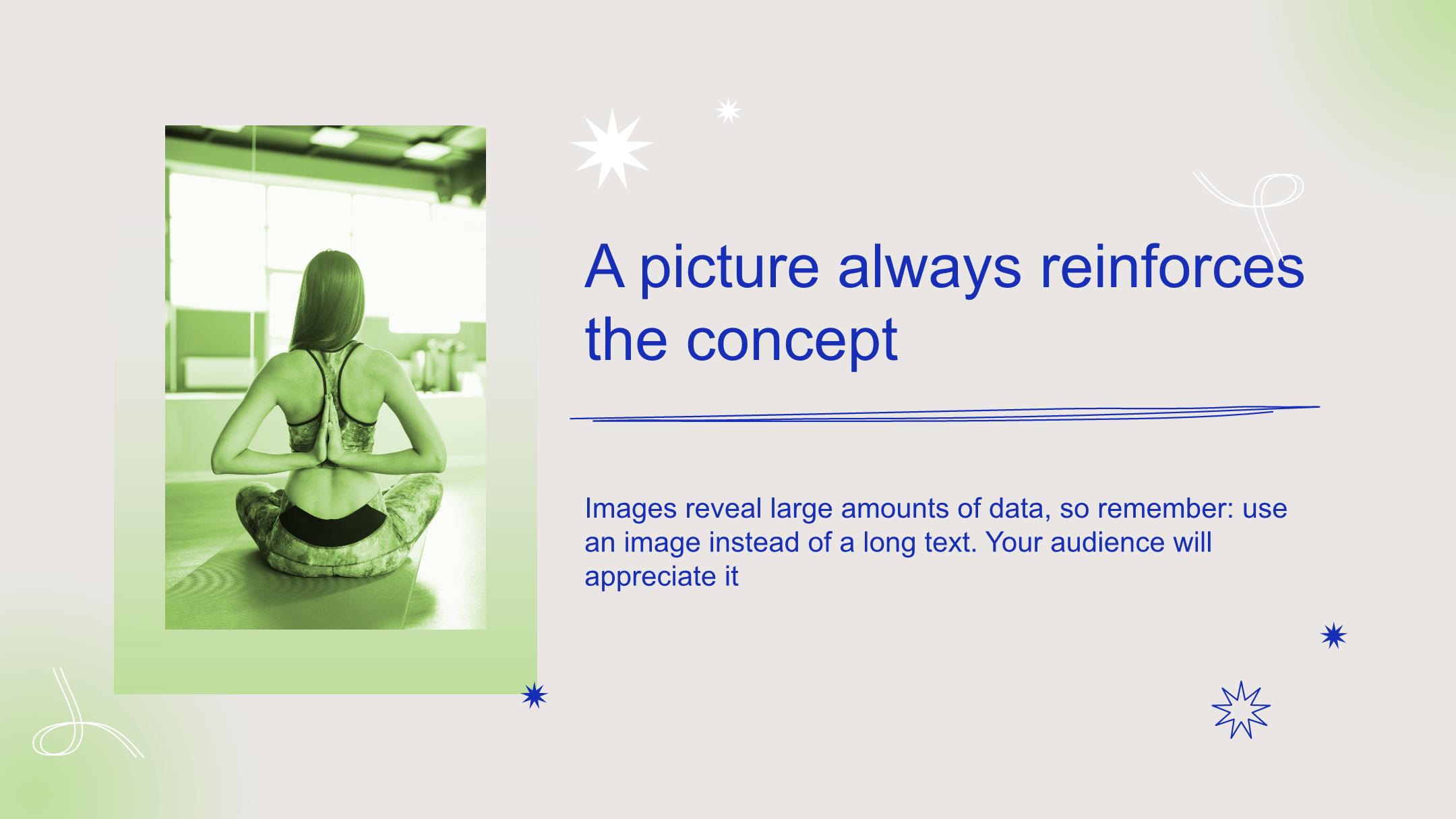 A picture always reinforces the concept

Images reveal large amounts of data, so remember: use an image instead of a long text. Your audience will appreciate it